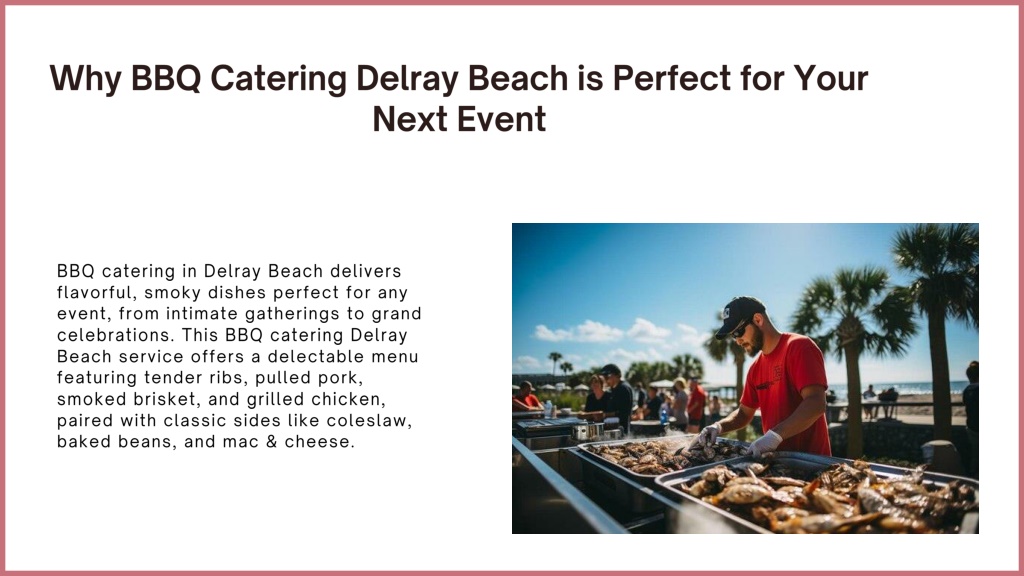 Why BBQ Catering Delray Beach is Perfect for Your Next Event

BBQ catering in Delray Beach delivers flavorful, smoky dishes perfect for any event, from intimate gatherings to grand celebrations. This BBQ catering Delray Beach service offers a delectable menu featuring tender ribs, pulled pork, smoked brisket, and grilled chicken, paired with classic sides like coleslaw, baked beans, and mac & cheese.